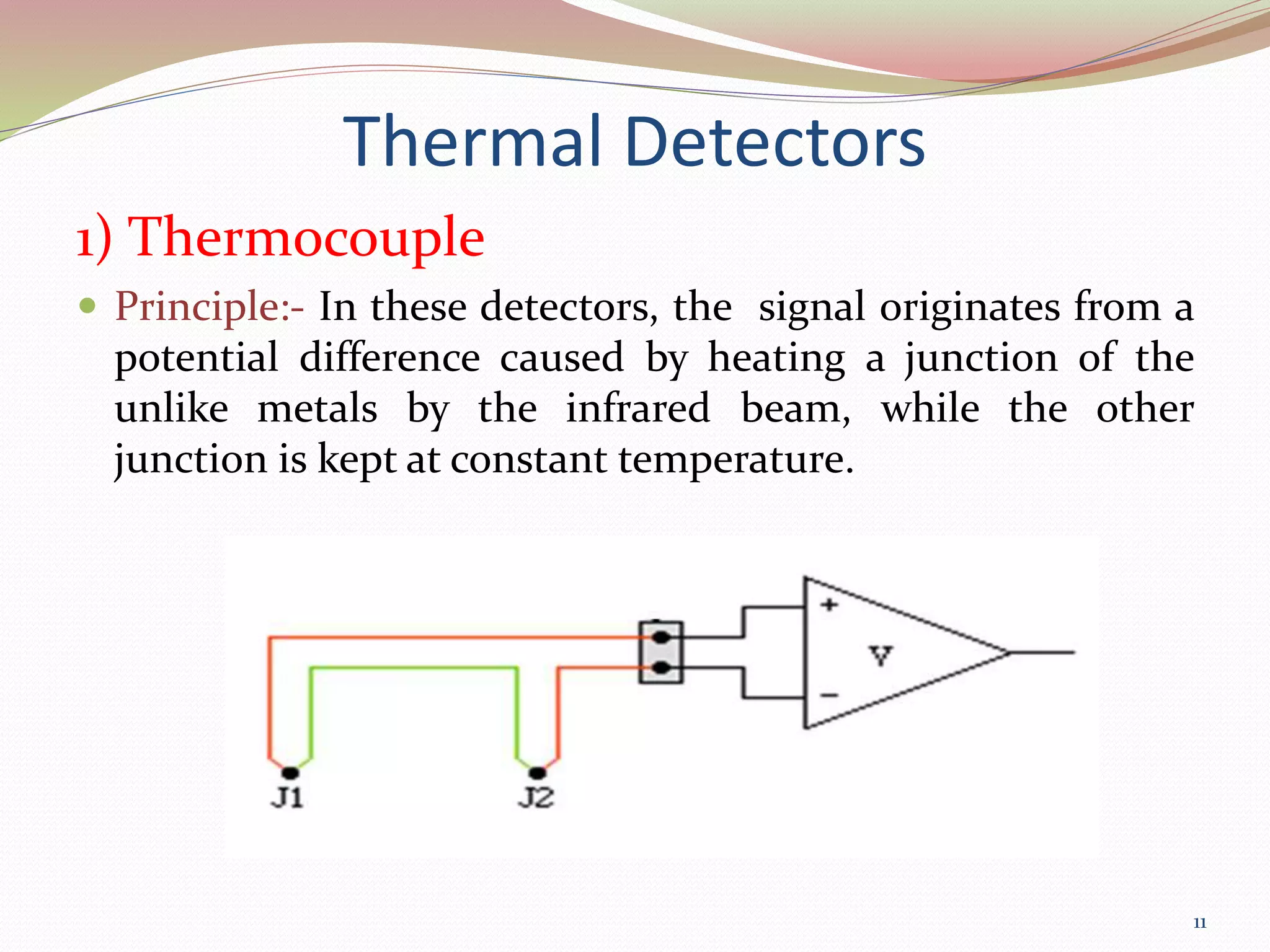 Thermal Detectors

1) Thermocouple

Principle:- In these detectors, the signal originates from a potential difference caused by heating a junction of the unlike metals by the infrared beam, while the other junction is kept at constant temperature.

+

V

−

J1

J2

11